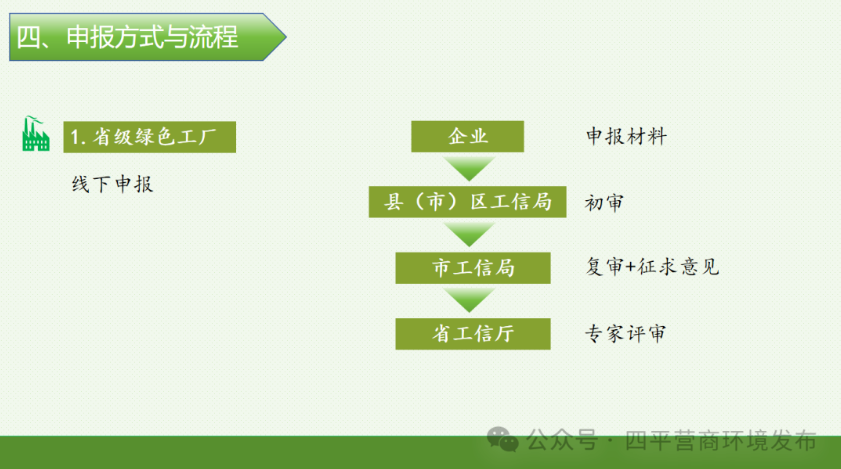 四、申报方式与流程

1. 省级绿色工厂

线下申报

企业

申报材料

县（市）区工信局

初审

市工信局

复审+征求意见

省工信厅

专家评审

公众号 · 四平营商环境发布